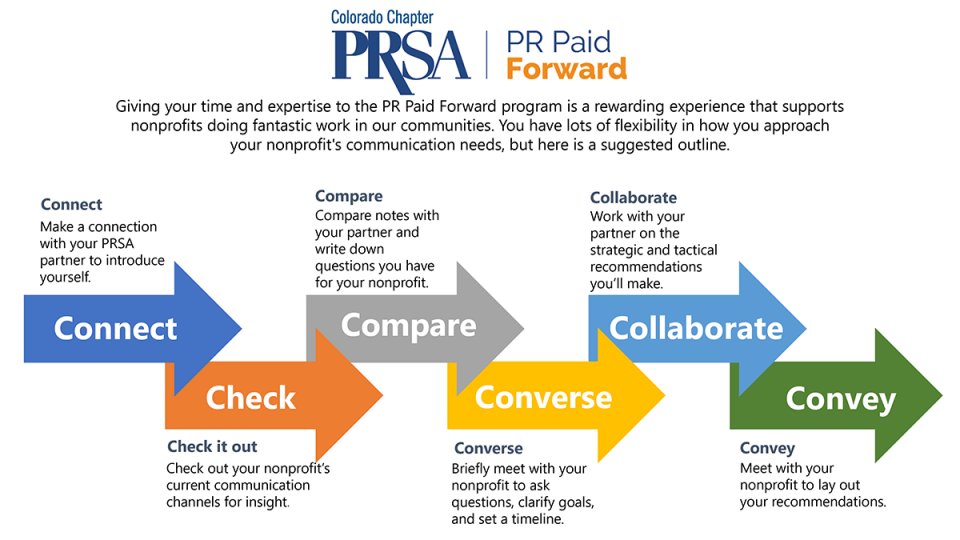 Colorado Chapter
PRSA | PR Paid Forward

Giving your time and expertise to the PR Paid Forward program is a rewarding experience that supports nonprofits doing fantastic work in our communities. You have lots of flexibility in how you approach your nonprofit's communication needs, but here is a suggested outline.

Connect
Make a connection with your PRSA partner to introduce yourself.

Connect

Check

Check it out
Check out your nonprofit's current communication channels for insight.

Compare
Compare notes with your partner and write down questions you have for your nonprofit.

Compare

Converse

Converse
Briefly meet with your nonprofit to ask questions, clarify goals, and set a timeline.

Collaborate
Work with your partner on the strategic and tactical recommendations you'll make.

Collaborate

Convey

Convey
Meet with your nonprofit to lay out your recommendations.